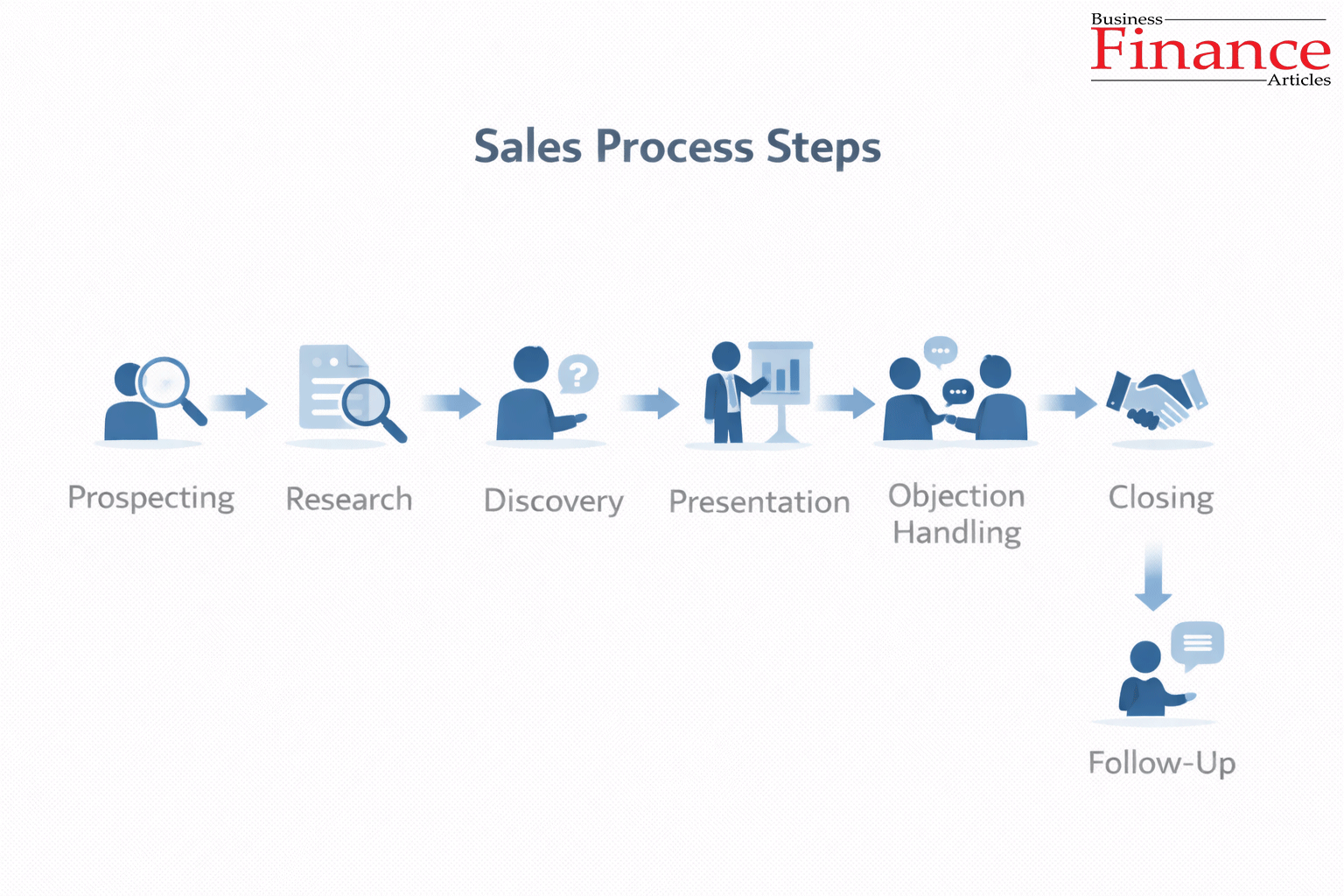 Business Finance Articles

Sales Process Steps

Prospecting

Research

Discovery

Presentation

Objection Handling

Closing

Follow-Up